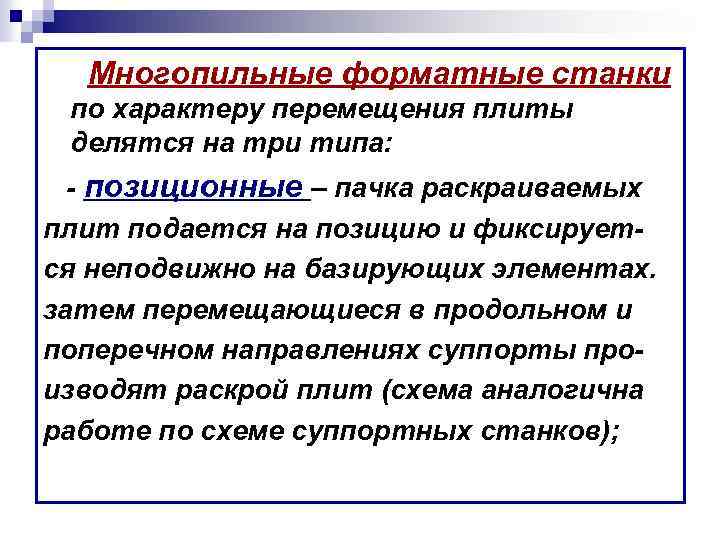 Многопильные форматные станки по характеру перемещения плиты делятся на три типа:

- позиционные – пачка раскраиваемых плит подается на позицию и фиксируется неподвижно на базирующих элементах. затем перемещающиеся в продольном и поперечном направлениях суппорты производят раскрой плит (схема аналогична работе по схеме суппортных станков);